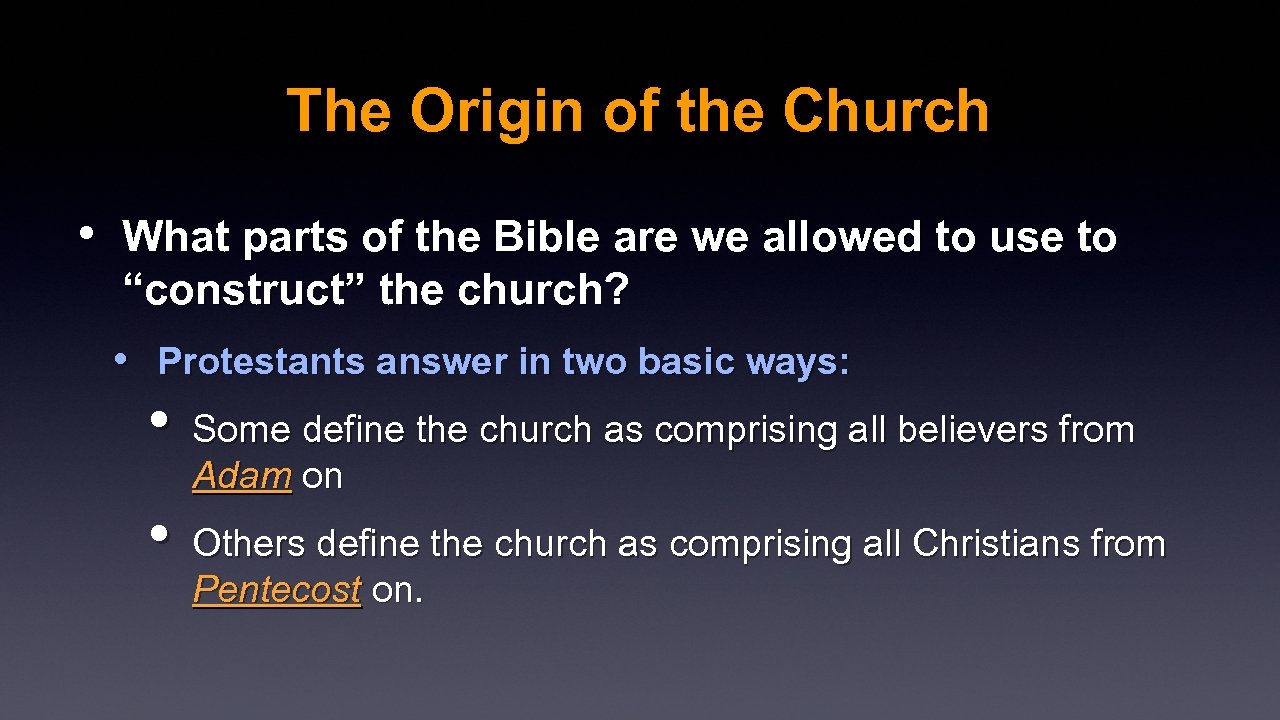 The Origin of the Church

• What parts of the Bible are we allowed to use to “construct” the church?

• Protestants answer in two basic ways:

• Some define the church as comprising all believers from Adam on

• Others define the church as comprising all Christians from Pentecost on.